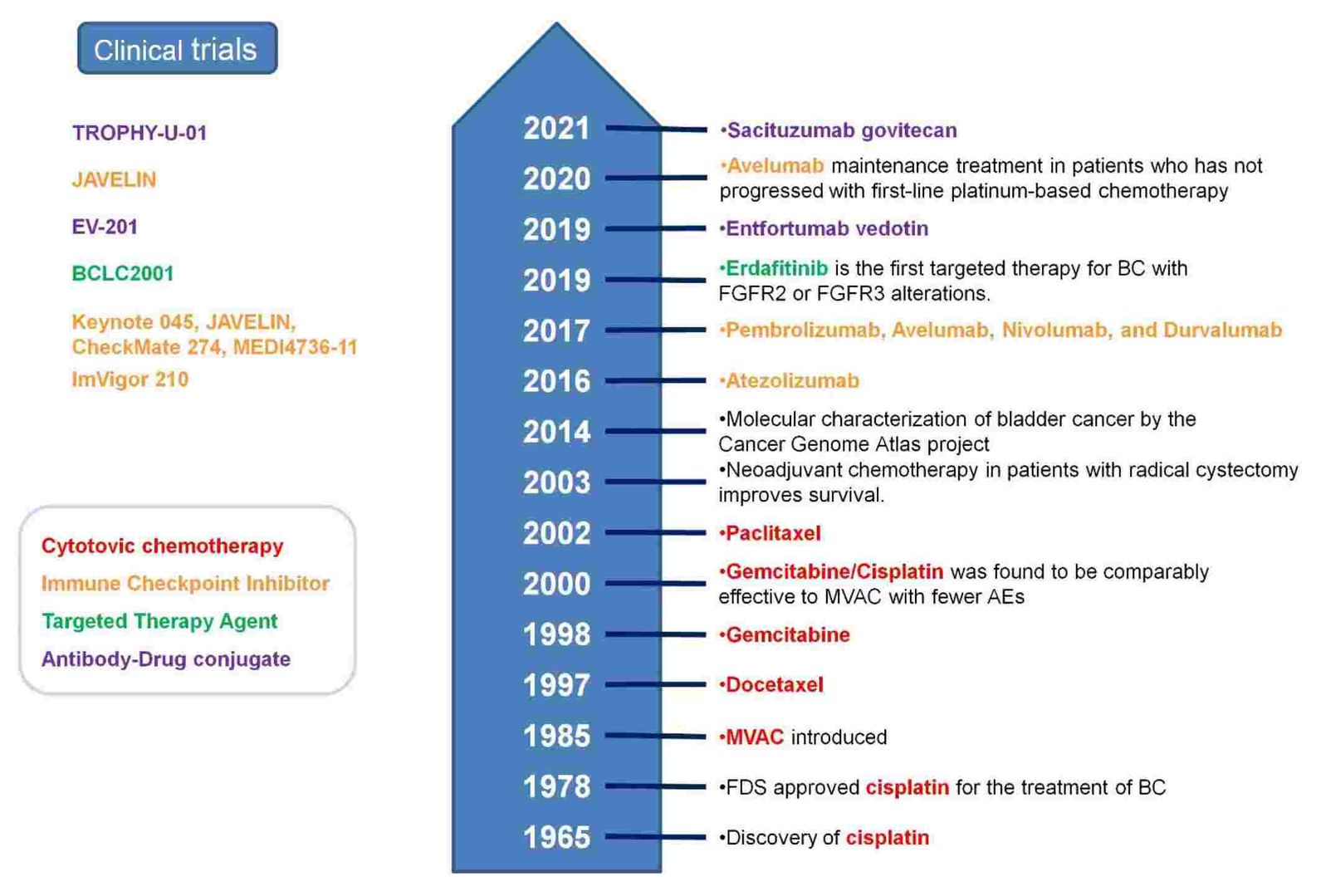 Clinical trials

TROPHY-U-01

JAVELIN

EV-201

BCLC2001

Keynote 045, JAVELIN, CheckMate 274, MEDI4736-11

ImVigor 210

Cytotovic chemotherapy

Immune Checkpoint Inhibitor

Targeted Therapy Agent

Antibody-Drug conjugate

2021 •Sacituzumab govitecan

2020 •Avelumab maintenance treatment in patients who has not progressed with first-line platinum-based chemotherapy

2019 •Entfortumab vedotin

2019 •Erdafitinib is the first targeted therapy for BC with FGFR2 or FGFR3 alterations.

2017 •Pembrolizumab, Avelumab, Nivolumab, and Durvalumab

2016 •Atezolizumab

2014 •Molecular characterization of bladder cancer by the Cancer Genome Atlas project

2003 •Neoadjuvant chemotherapy in patients with radical cystectomy improves survival.

2002 •Paclitaxel

2000 •Gemcitabine/Cisplatin was found to be comparably effective to MVAC with fewer AEs

1998 •Gemcitabine

1997 •Docetaxel

1985 •MVAC introduced

1978 •FDS approved cisplatin for the treatment of BC

1965 •Discovery of cisplatin